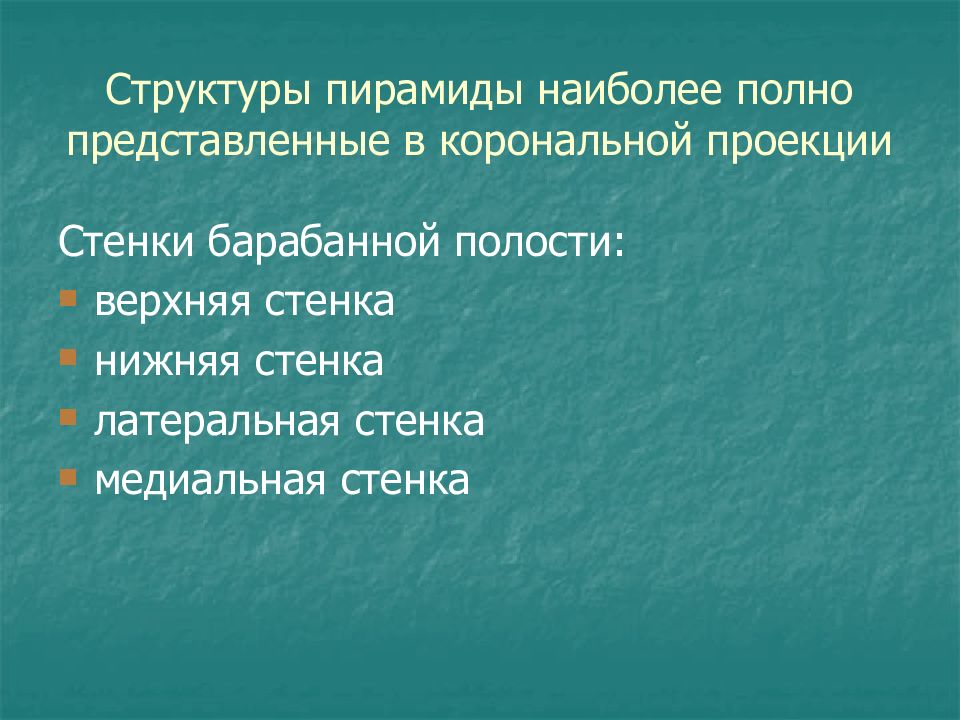 Структуры пирамиды наиболее полно представленные в корональной проекции

Стенки барабанной полости:
- верхняя стенка
- нижняя стенка
- латеральная стенка
- медиальная стенка